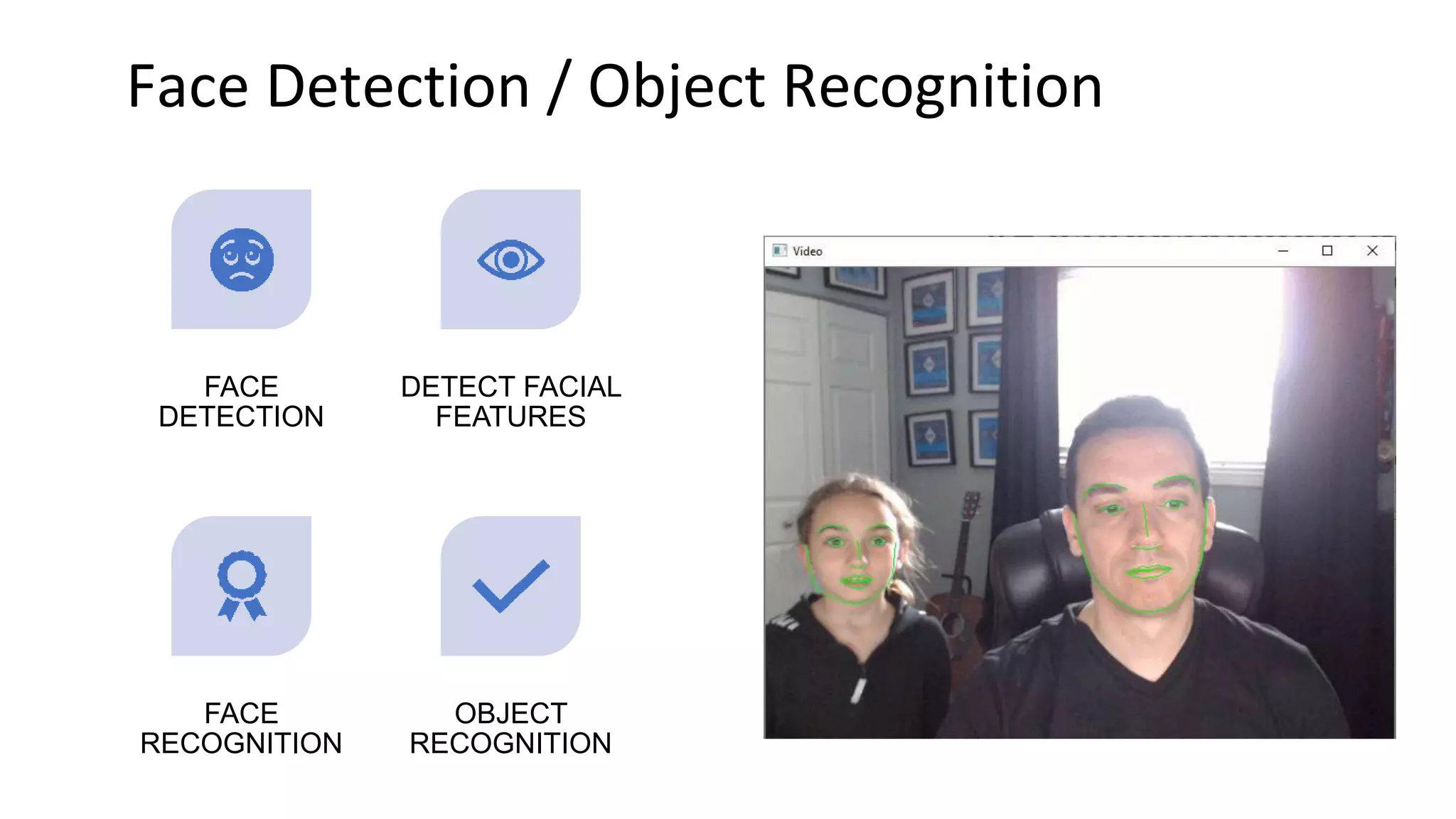 Face Detection / Object Recognition

FACE DETECTION

DETECT FACIAL FEATURES

FACE RECOGNITION

OBJECT RECOGNITION

Video